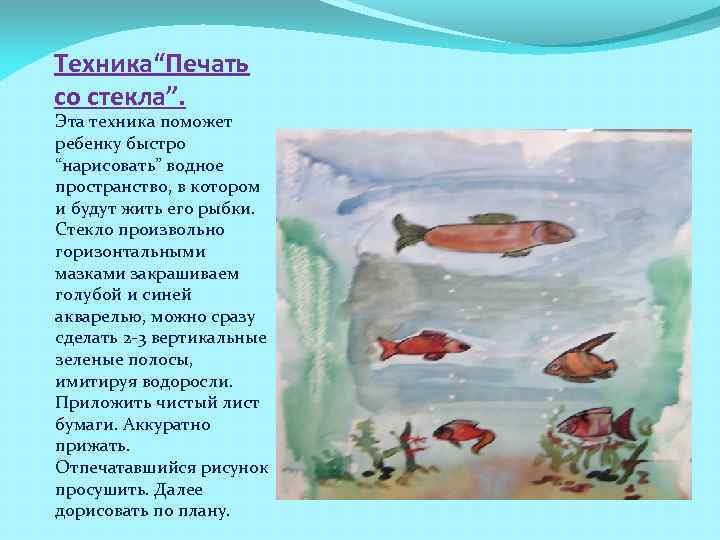 Техника“Печать со стекла”.

Эта техника поможет ребенку быстро “нарисовать” водное пространство, в котором и будут жить его рыбки. Стекло произвольно горизонтальными мазками закрашиваем голубой и синей акварелью, можно сразу сделать 2-3 вертикальные зеленые полосы, имитируя водоросли. Приложить чистый лист бумаги. Аккуратно прижать. Отпечатавшийся рисунок просушить. Далее дорисовать по плану.